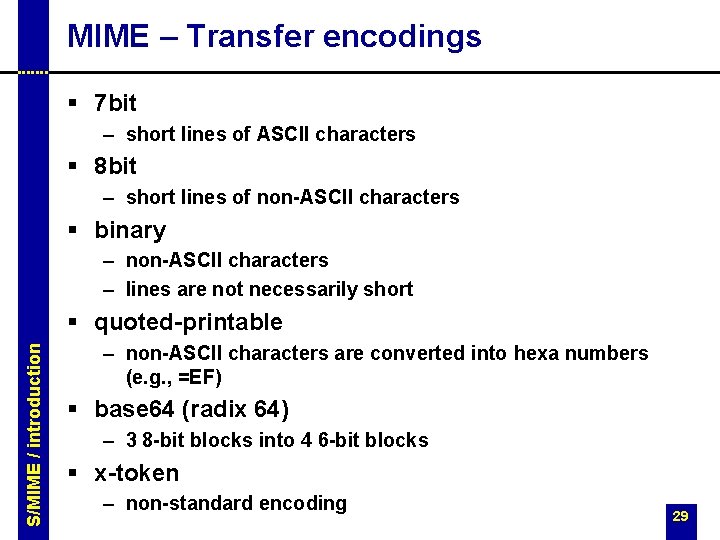 MIME – Transfer encodings

▪ 7bit
– short lines of ASCII characters
▪ 8bit
– short lines of non-ASCII characters
▪ binary
– non-ASCII characters
– lines are not necessarily short
▪ quoted-printable
– non-ASCII characters are converted into hexa numbers (e.g., =EF)
▪ base64 (radix 64)
– 3 8-bit blocks into 4 6-bit blocks
▪ x-token
– non-standard encoding

S/MIME / introduction

29